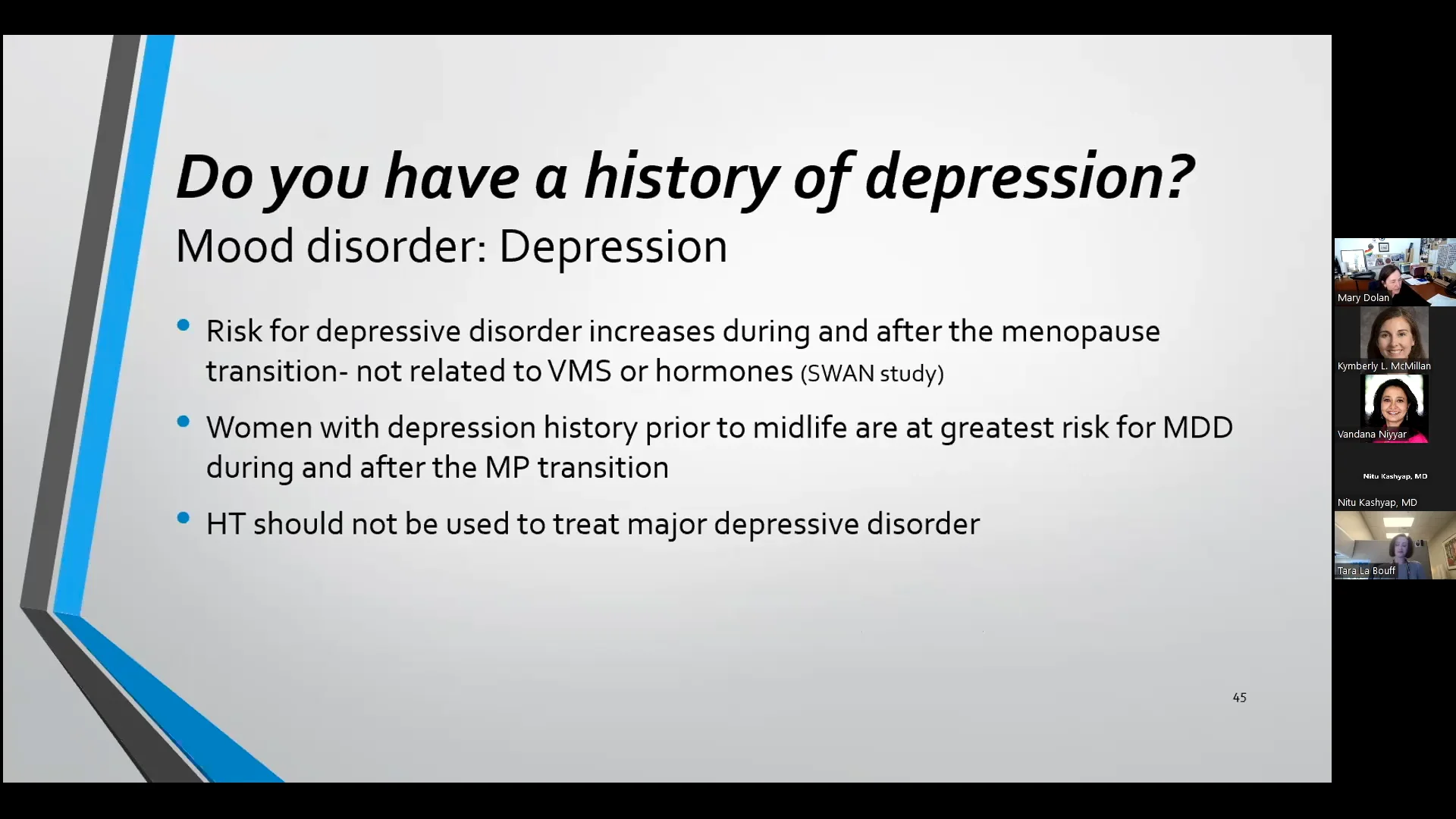 Do you have a history of depression?

Mood disorder: Depression

• Risk for depressive disorder increases during and after the menopause transition- not related to VMS or hormones (SWAN study)

• Women with depression history prior to midlife are at greatest risk for MDD during and after the MP transition

• HT should not be used to treat major depressive disorder

45

Mary Dolan

Kymberly L. McMillan

Vandana Niyyar

Nitu Kashyap, MD

Nitu Kashyap, MD

Tara La Bouff